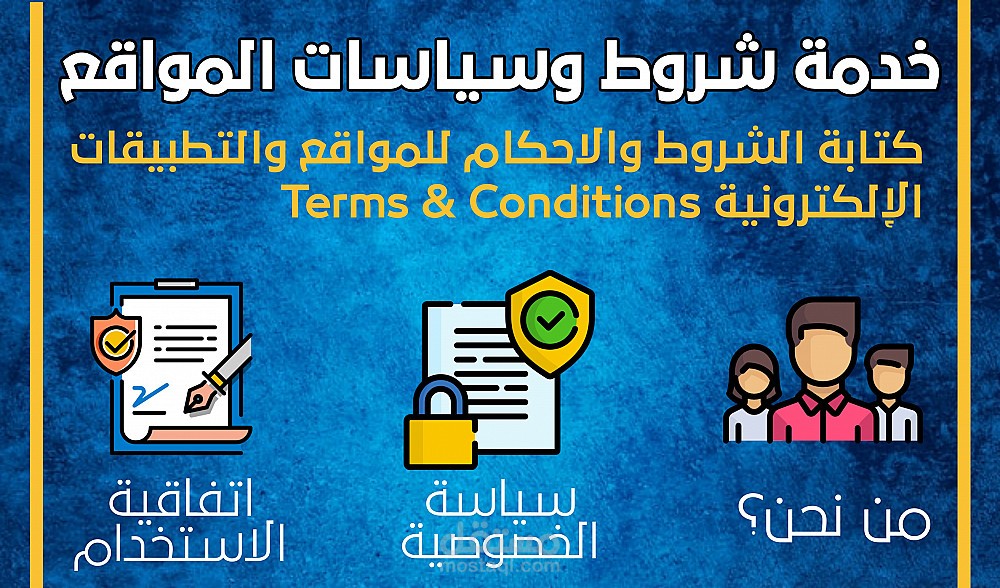 خدمة شروط وسياسات المواقع

كتابة الشروط والاحكام للمواقع والتطبيقات الإلكترونية Terms & Conditions

من نحن؟

سياسة الخصوصية

اتفاقية الاستخدام

mostaql.com